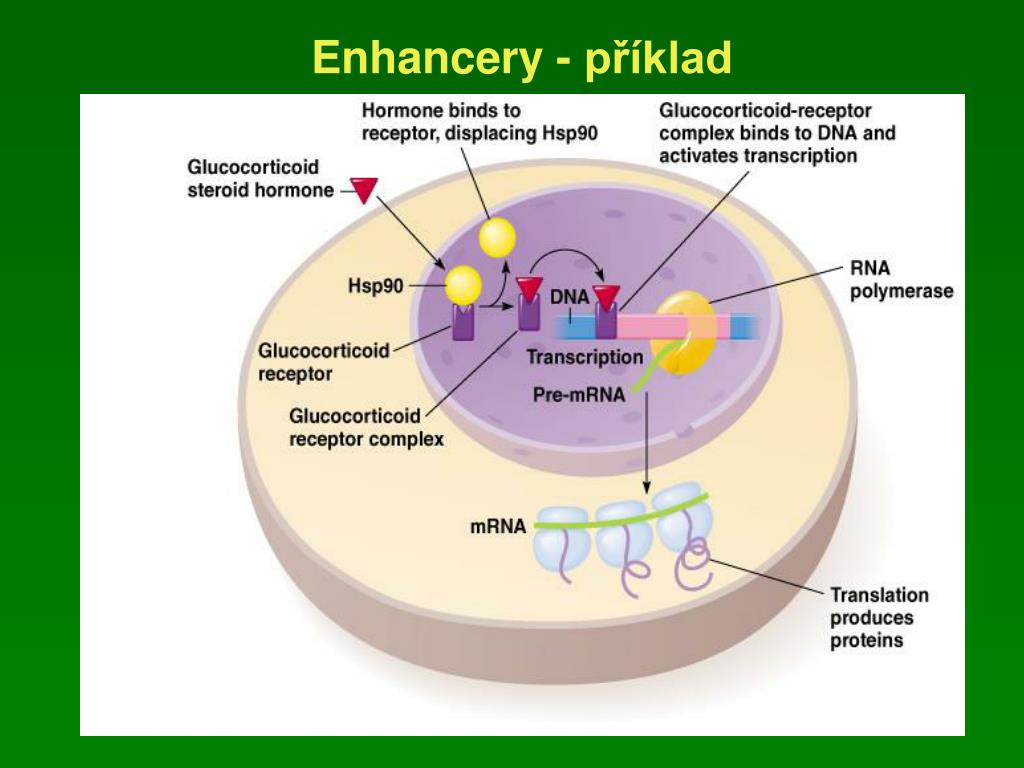 Enhancery - příklad

Hormone binds to receptor, displacing Hsp90

Glucocorticoid-receptor complex binds to DNA and activates transcription

Glucocorticoid steroid hormone

Hsp90

DNA

RNA polymerase

Glucocorticoid receptor

Transcription

Pre-mRNA

Glucocorticoid receptor complex

mRNA

Translation produces proteins